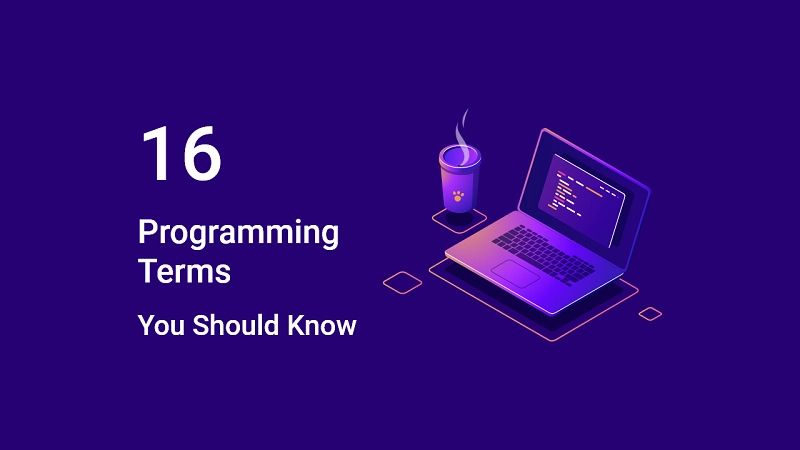 16

Programming Terms

You Should Know